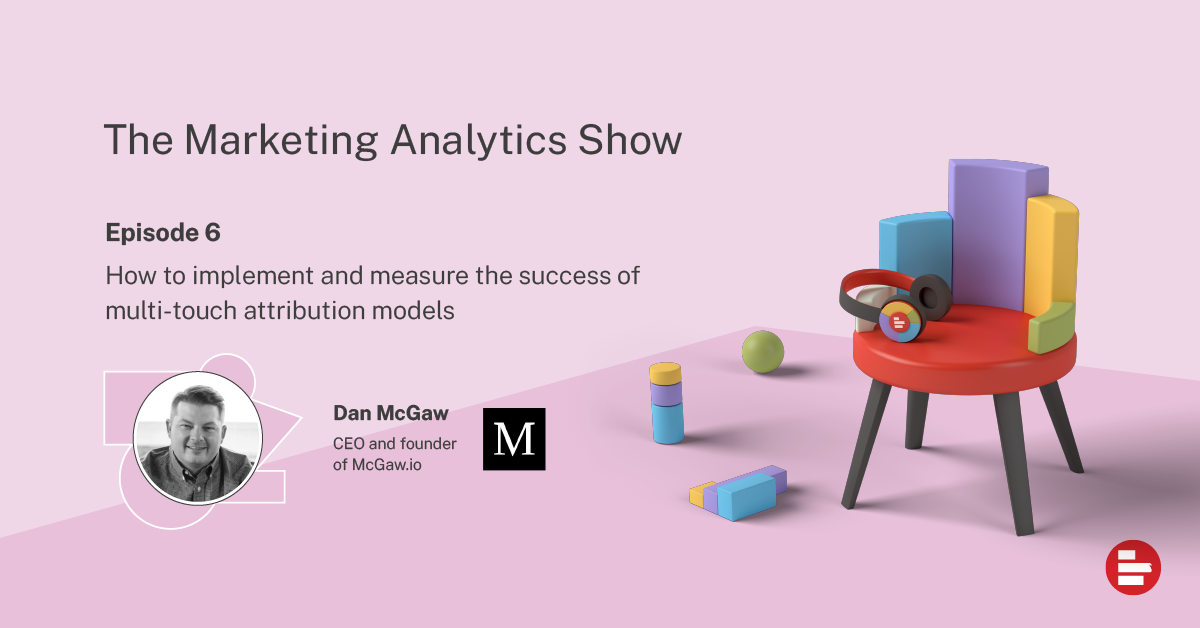 The Marketing Analytics Show

Episode 6

How to implement and measure the success of multi-touch attribution models

Dan McGaw

CEO and founder of McGaw.io

M